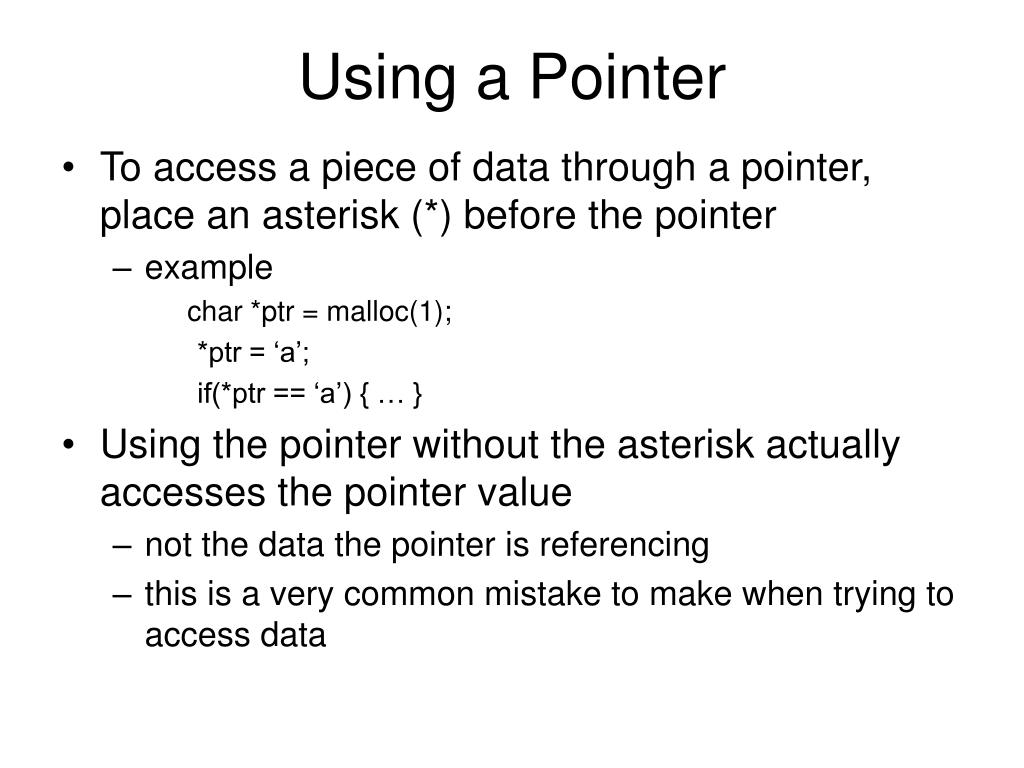 Using a Pointer

• To access a piece of data through a pointer, place an asterisk (*) before the pointer
– example
char *ptr = malloc(1);
*ptr = ‘a’;
if(*ptr == ‘a’) { … }

• Using the pointer without the asterisk actually accesses the pointer value
– not the data the pointer is referencing
– this is a very common mistake to make when trying to access data